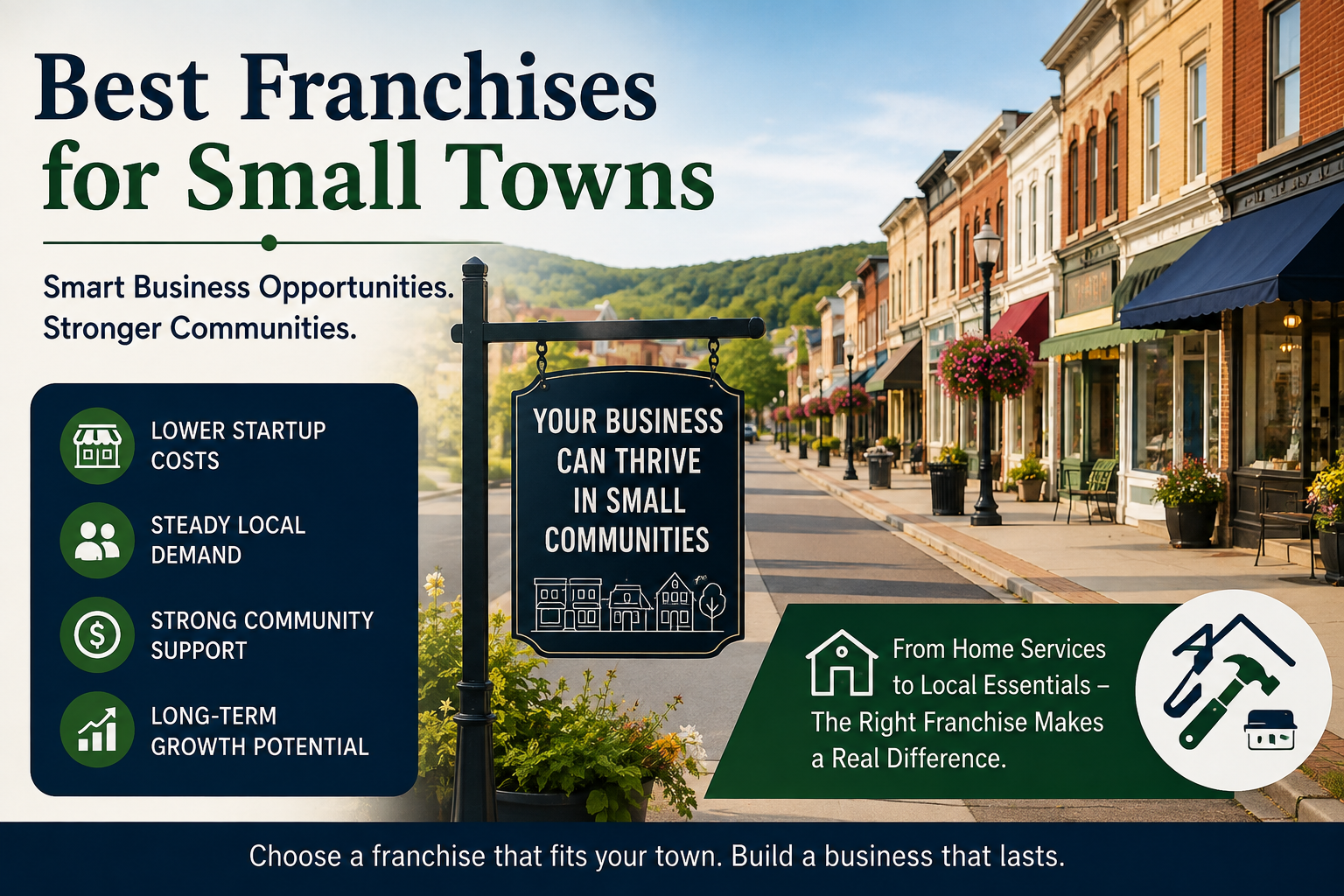 Best Franchises for Small Towns

Smart Business Opportunities. Stronger Communities.

LOWER STARTUP COSTS

STEADY LOCAL DEMAND

STRONG COMMUNITY SUPPORT

LONG-TERM GROWTH POTENTIAL

YOUR BUSINESS CAN THRIVE IN SMALL COMMUNITIES

From Home Services to Local Essentials – The Right Franchise Makes a Real Difference.

Choose a franchise that fits your town. Build a business that lasts.